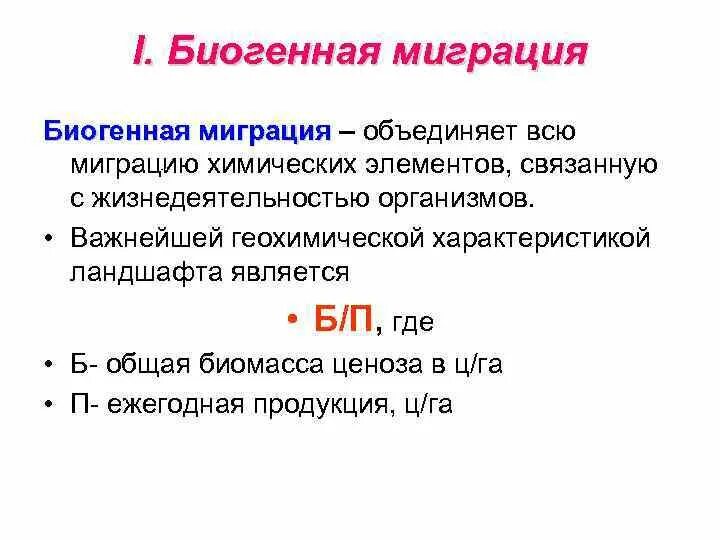 I. Биогенная миграция

Биогенная миграция – объединяет всю миграцию химических элементов, связанную с жизнедеятельностью организмов.

• Важнейшей геохимической характеристикой ландшафта является

• Б/П, где

• Б- общая биомасса ценоза в ц/га

• П- ежегодная продукция, ц/га